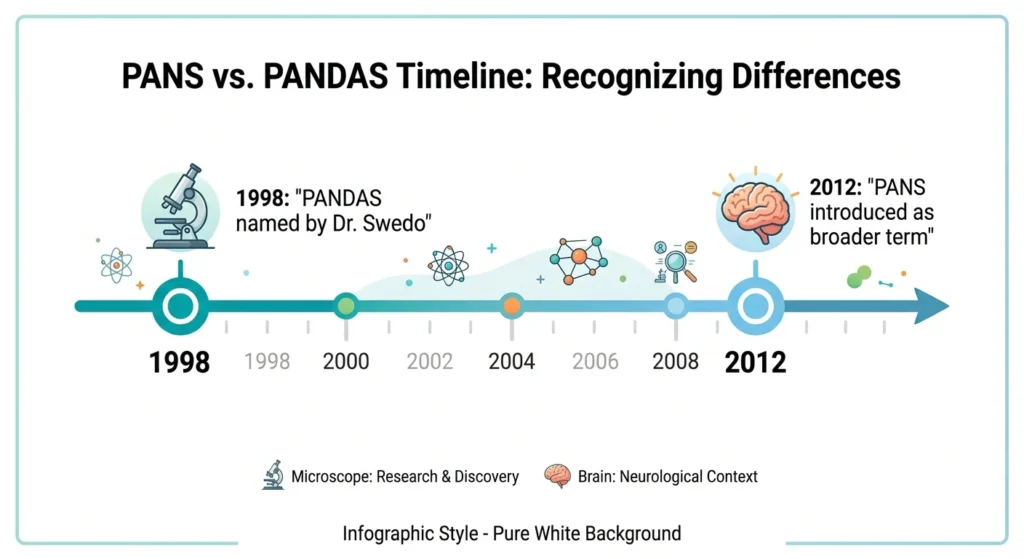 PANS vs. PANDAS Timeline: Recognizing Differences

1998: "PANDAS named by Dr. Swedo"

2012: "PANS introduced as broader term"

1998 1998 2000 2002 2004 2006 2008 2012

Microscope: Research & Discovery Brain: Neurological Context

Infographic Style - Pure White Background